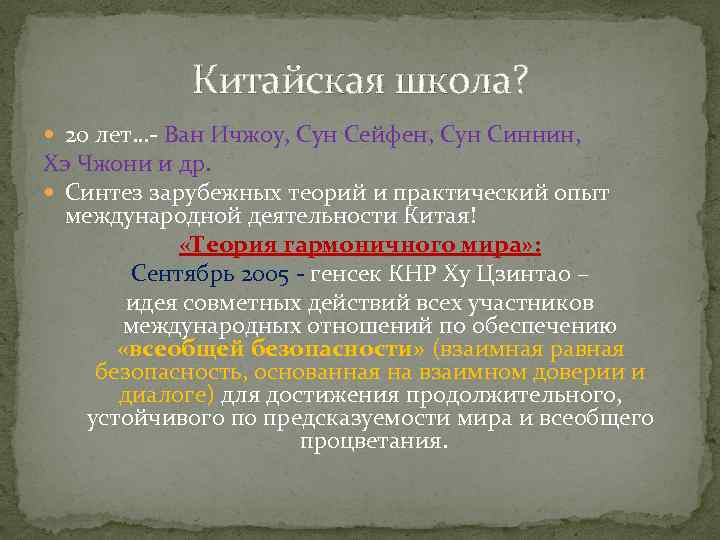 Китайская школа?

20 лет…- Ван Ичжоу, Сун Сейфен, Сун Синнин, Хэ Чжони и др.

Синтез зарубежных теорий и практический опыт международной деятельности Китая!

«Теория гармоничного мира»:

Сентябрь 2005 - генсек КНР Ху Цзинтао – идея совметных действий всех участников международных отношений по обеспечению «всеобщей безопасности» (взаимная равная безопасность, основанная на взаимном доверии и диалоге) для достижения продолжительного, устойчивого по предсказуемости мира и всеобщего процветания.